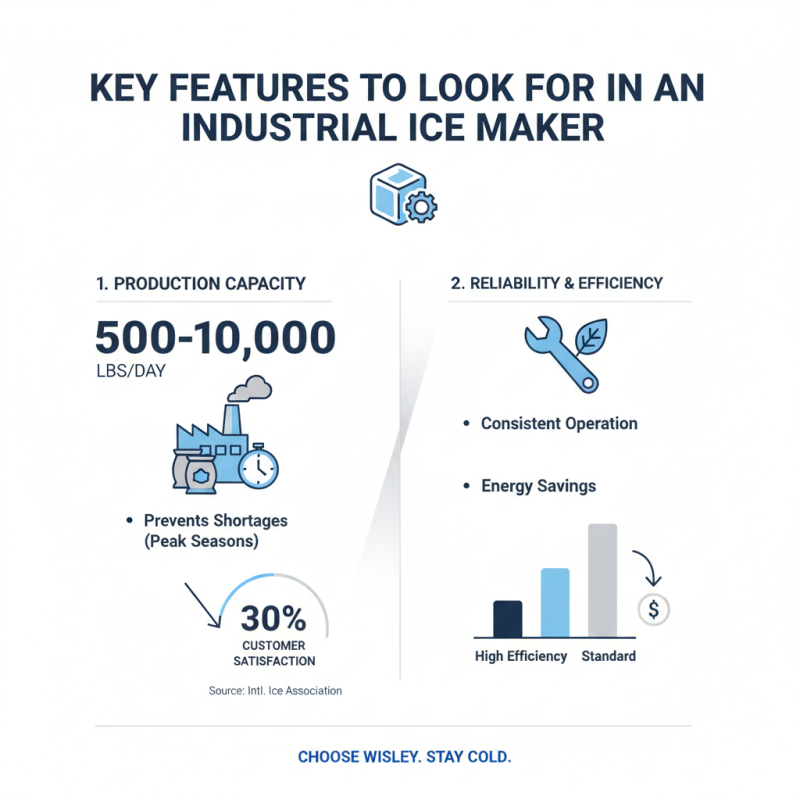 KEY FEATURES TO LOOK FOR IN AN INDUSTRIAL ICE MAKER

1. PRODUCTION CAPACITY

500-10,000
LBS/DAY

• Prevents Shortages (Peak Seasons)

30%
CUSTOMER SATISFACTION

Source: Intl. Ice Association

2. RELIABILITY & EFFICIENCY

• Consistent Operation

• Energy Savings

$

High Efficiency Standard

CHOOSE WISLEY. STAY COLD.